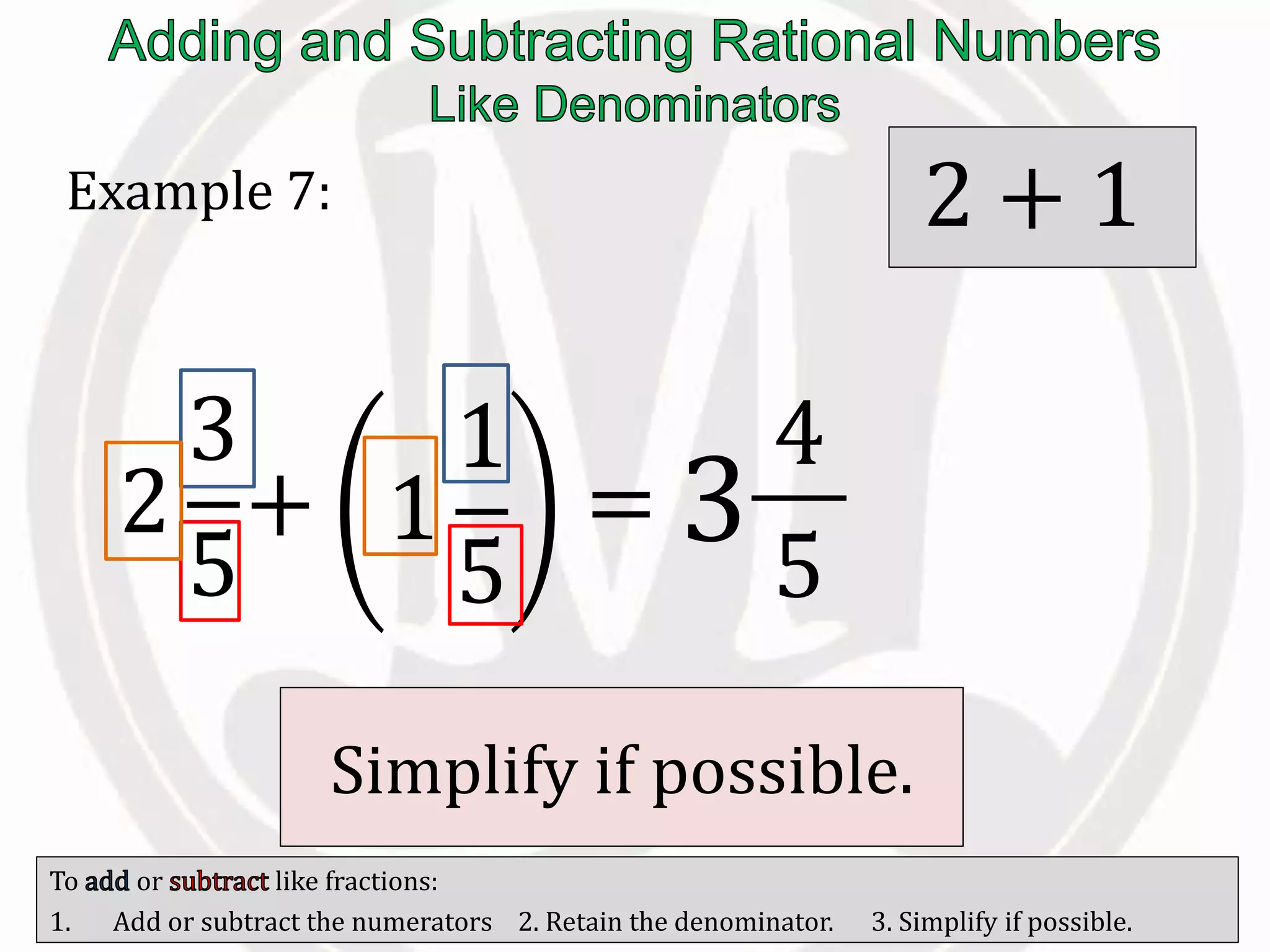 Adding and Subtracting Rational Numbers
Like Denominators

Example 7:

$2 + 1$

$2\frac{3}{5} + \left(1\frac{1}{5}\right) = 3\frac{4}{5}$

Simplify if possible.

To add or subtract like fractions:
1. Add or subtract the numerators 2. Retain the denominator. 3. Simplify if possible.